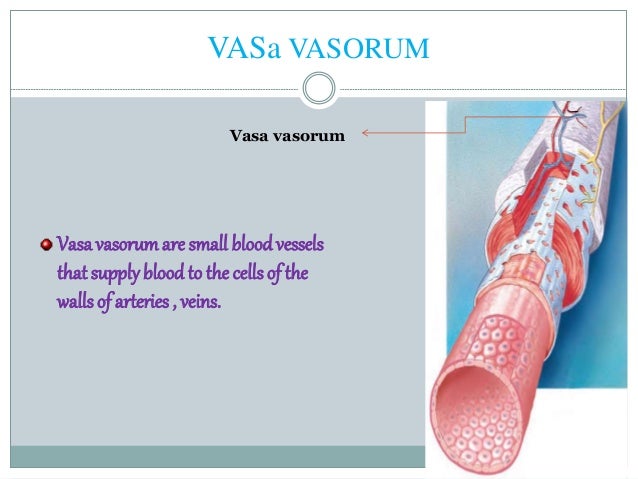 VASa VASORUM

Vasa vasorum

Vasa vasorum are small blood vessels that supply blood to the cells of the walls of arteries , veins.